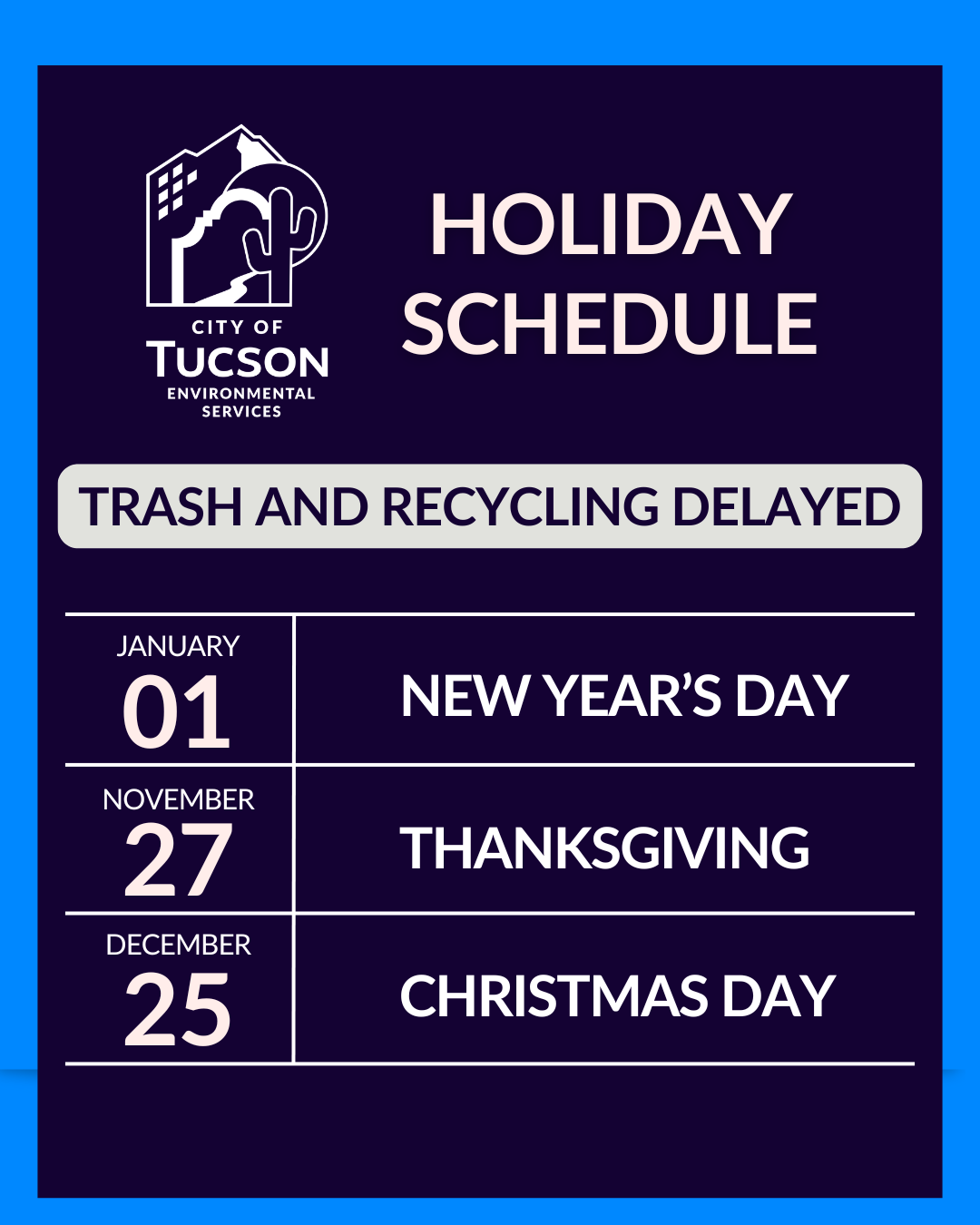 CITY OF
TUCSON
ENVIRONMENTAL
SERVICES

HOLIDAY SCHEDULE

TRASH AND RECYCLING DELAYED

| JANUARY 01 | NEW YEAR'S DAY |
|---|---|
| NOVEMBER 27 | THANKSGIVING |
| DECEMBER 25 | CHRISTMAS DAY |